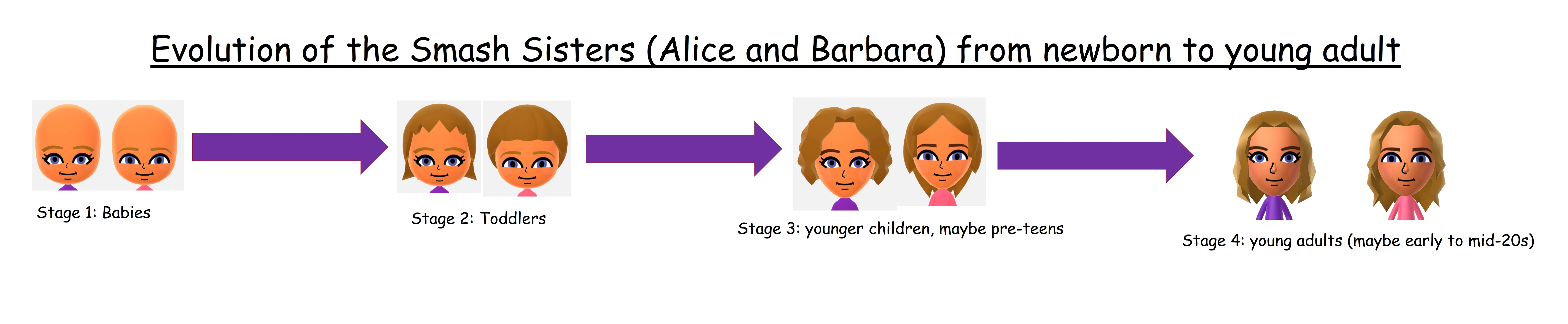 Evolution of the Smash Sisters (Alice and Barbara) from newborn to young adult

Stage 1: Babies

Stage 2: Toddlers

Stage 3: younger children, maybe pre-teens

Stage 4: young adults (maybe early to mid-20s)